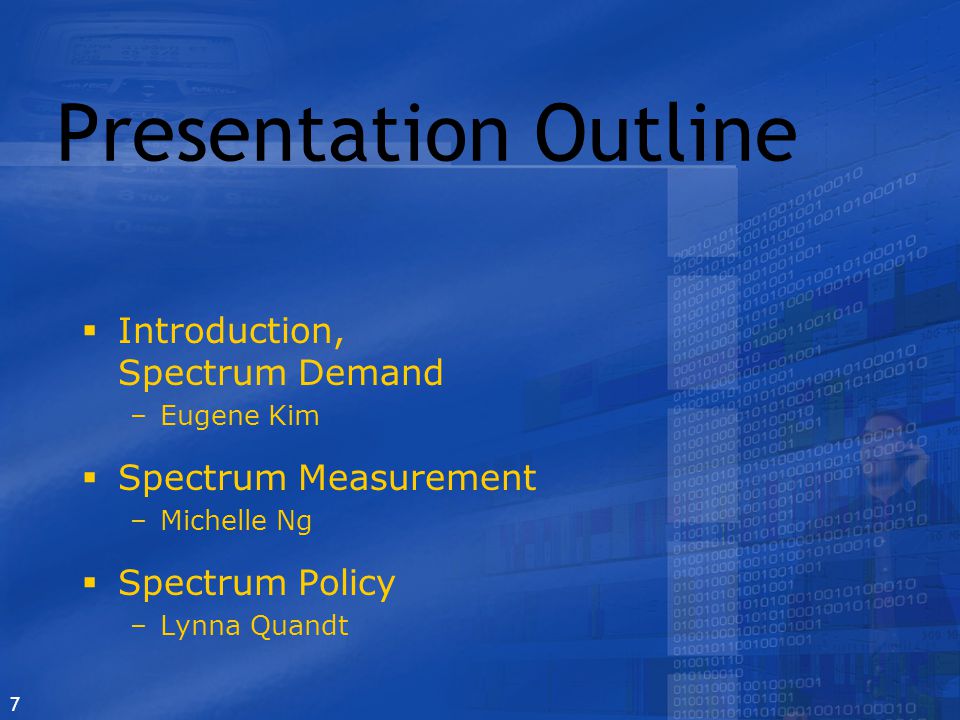 Presentation Outline

▪ Introduction, Spectrum Demand
– Eugene Kim

▪ Spectrum Measurement
– Michelle Ng

▪ Spectrum Policy
– Lynna Quandt

7